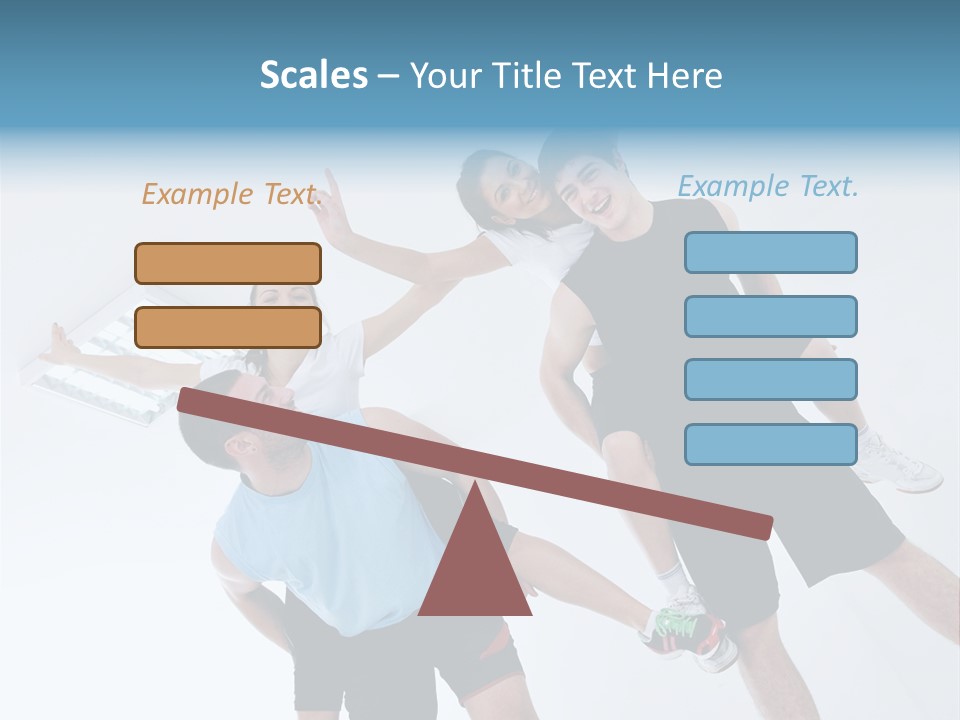 Scales – Your Title Text Here

Example Text.

Example Text.